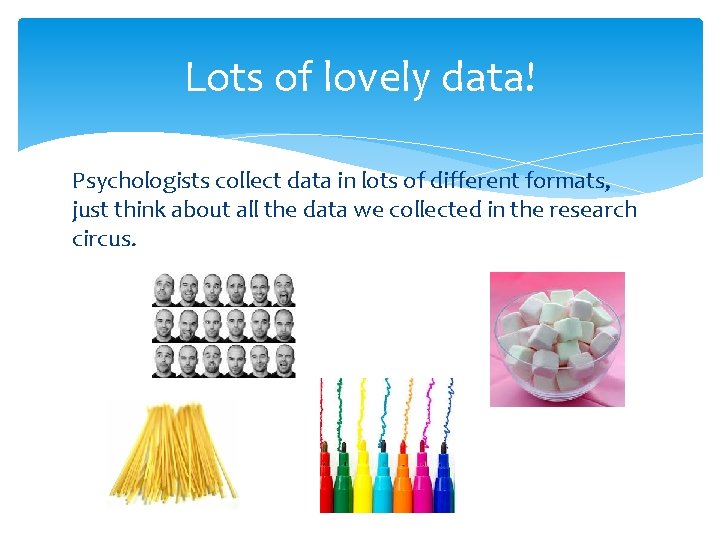 Lots of lovely data!

Psychologists collect data in lots of different formats, just think about all the data we collected in the research circus.